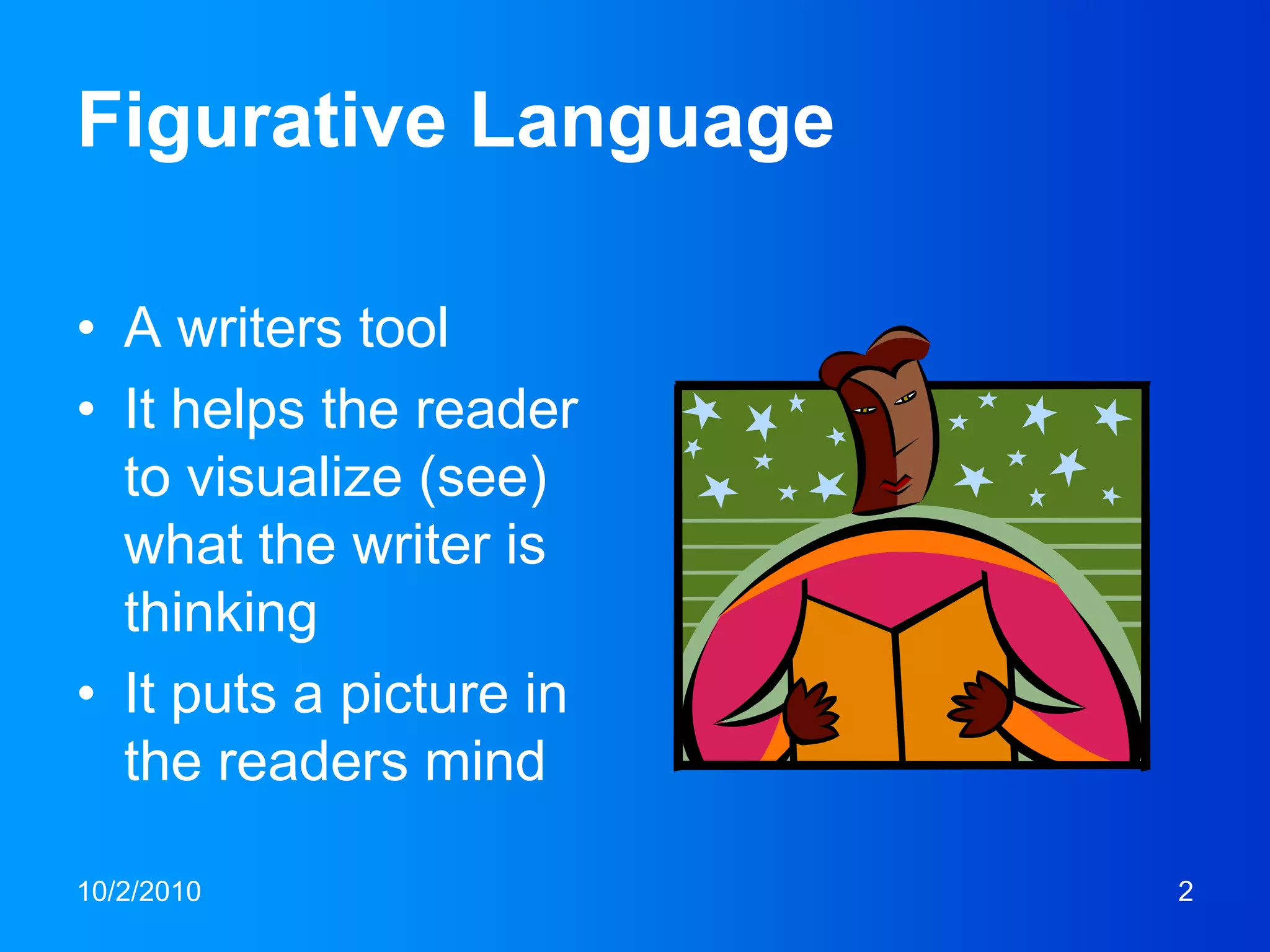 Figurative Language

• A writers tool
• It helps the reader to visualize (see) what the writer is thinking
• It puts a picture in the readers mind

10/2/2010

2